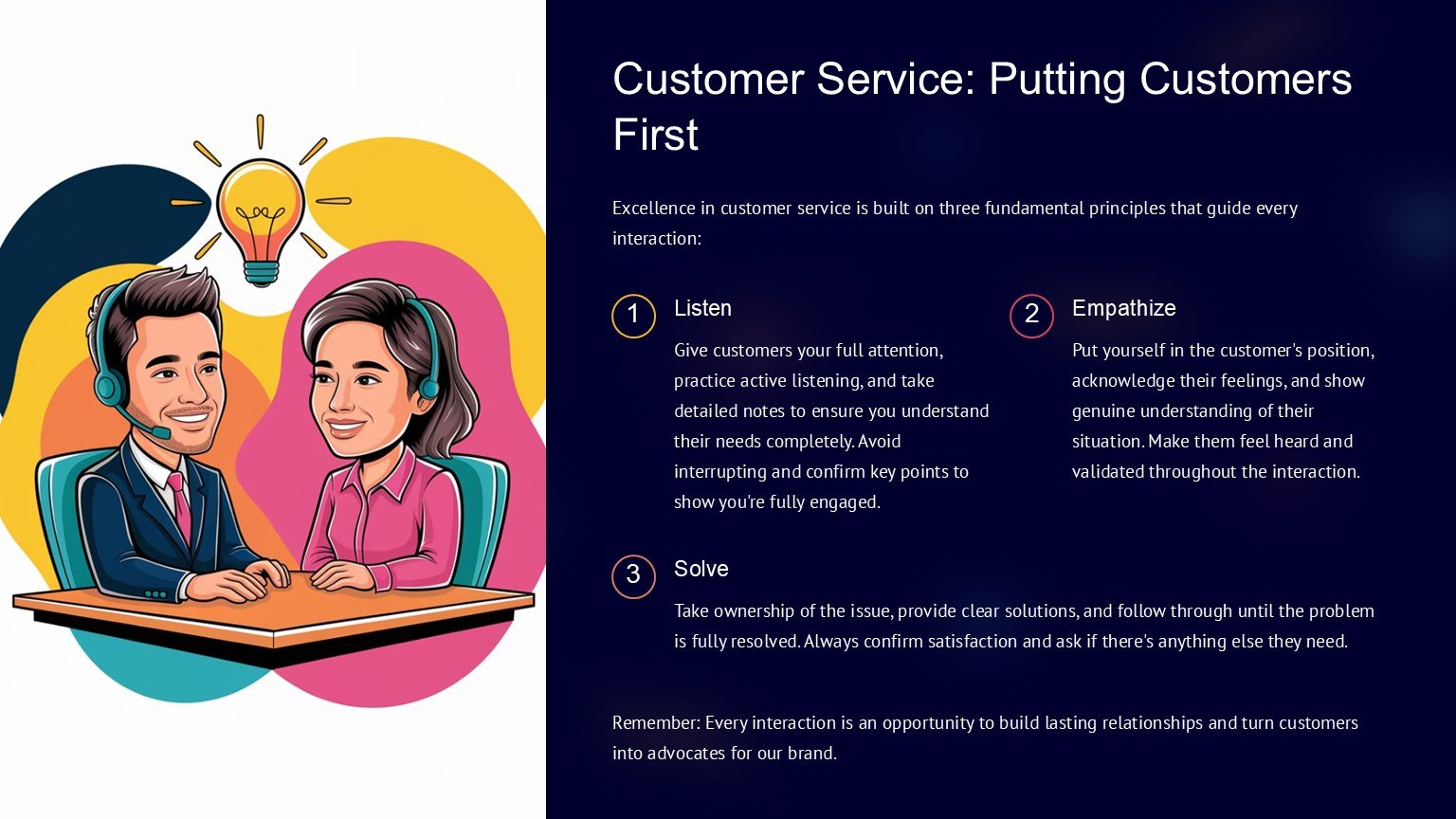 Customer Service: Putting Customers First

Excellence in customer service is built on three fundamental principles that guide every interaction:

1

Listen

Give customers your full attention, practice active listening, and take detailed notes to ensure you understand their needs completely. Avoid interrupting and confirm key points to show you're fully engaged.

2

Empathize

Put yourself in the customer's position, acknowledge their feelings, and show genuine understanding of their situation. Make them feel heard and validated throughout the interaction.

3

Solve

Take ownership of the issue, provide clear solutions, and follow through until the problem is fully resolved. Always confirm satisfaction and ask if there's anything else they need.

Remember: Every interaction is an opportunity to build lasting relationships and turn customers into advocates for our brand.